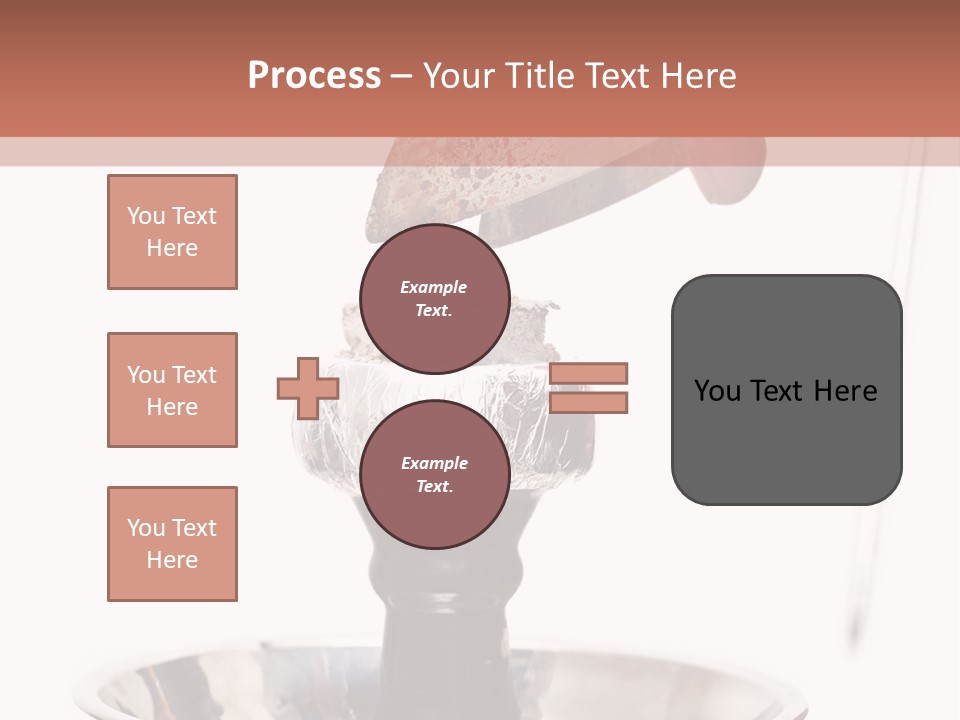 Process – Your Title Text Here

You Text Here

You Text Here

You Text Here

Example Text.

Example Text.

You Text Here